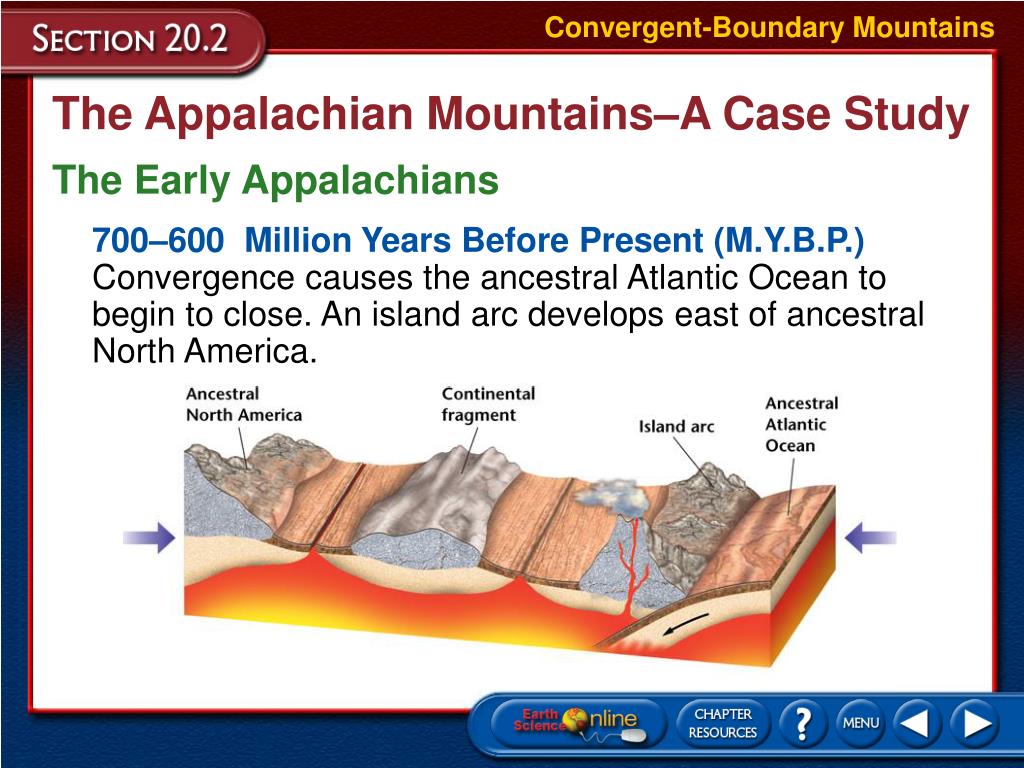 SECTION 20.2

Convergent-Boundary Mountains

The Appalachian Mountains–A Case Study

The Early Appalachians

700–600 Million Years Before Present (M.Y.B.P.) Convergence causes the ancestral Atlantic Ocean to begin to close. An island arc develops east of ancestral North America.

Ancestral North America

Continental fragment

Island arc

Ancestral Atlantic Ocean

Earth Science Online

CHAPTER RESOURCES

?

MENU